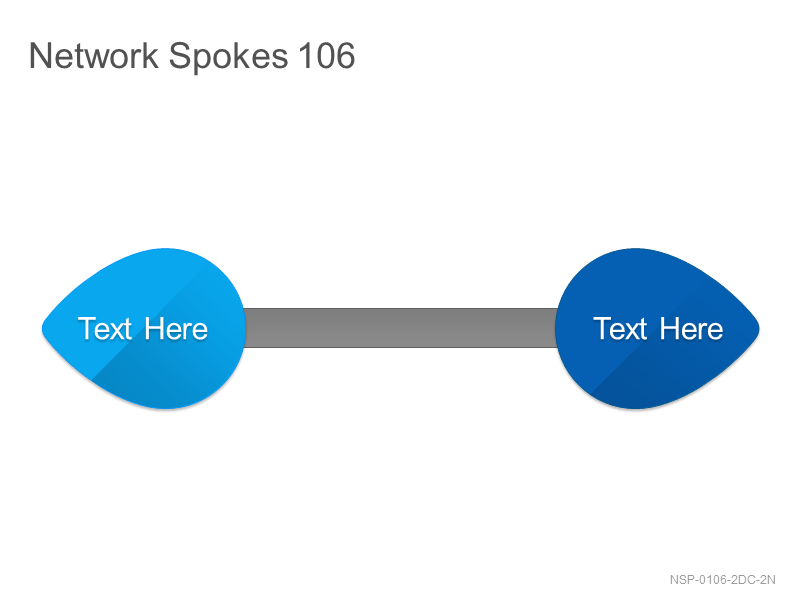 Network Spokes 106

Text Here

Text Here

NSP-0106-2DC-2N